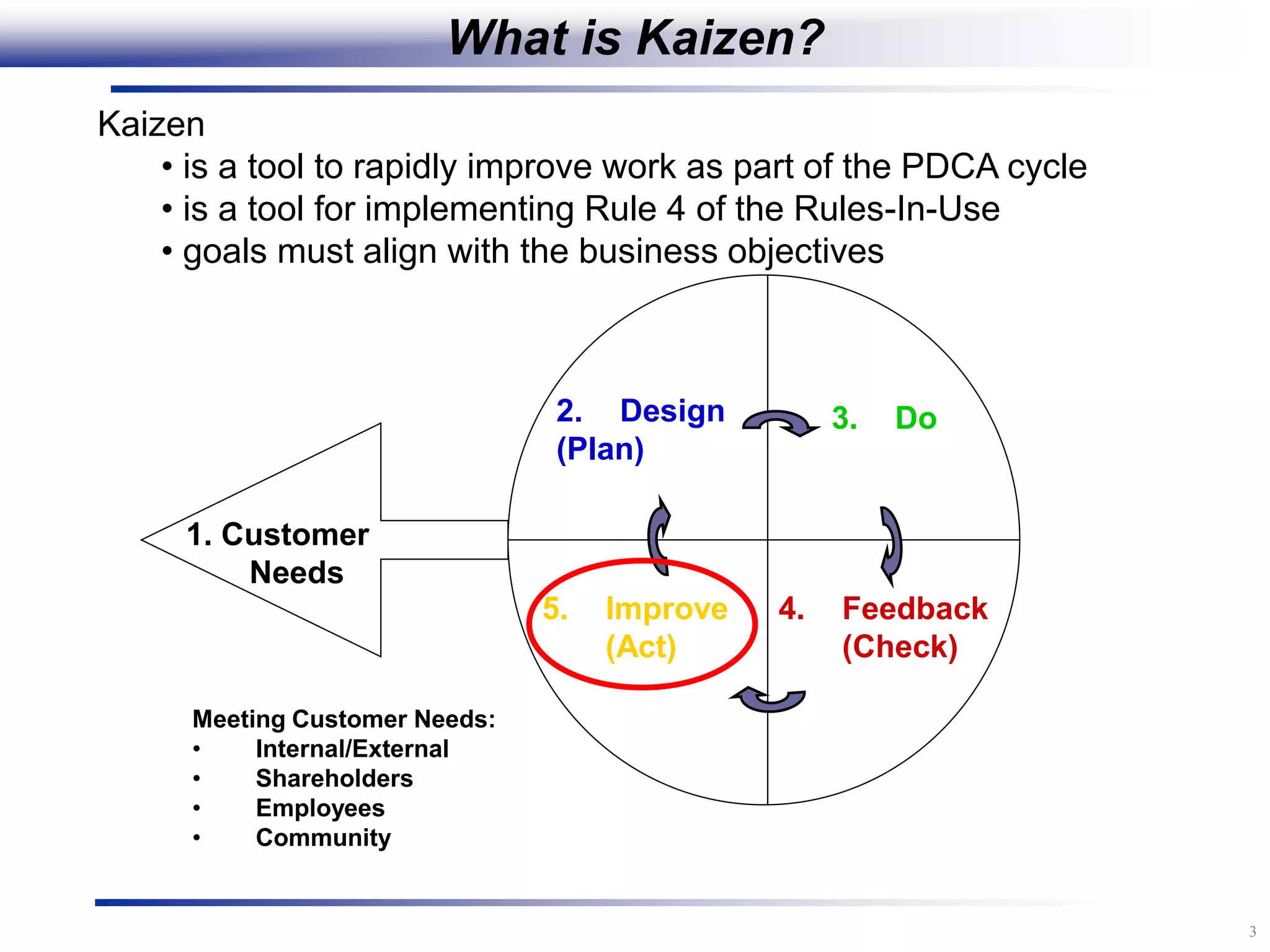 What is Kaizen?

Kaizen
• is a tool to rapidly improve work as part of the PDCA cycle
• is a tool for implementing Rule 4 of the Rules-In-Use
• goals must align with the business objectives

1. Customer Needs

2. Design (Plan)

3. Do

4. Feedback (Check)

5. Improve (Act)

Meeting Customer Needs:
• Internal/External
• Shareholders
• Employees
• Community

3